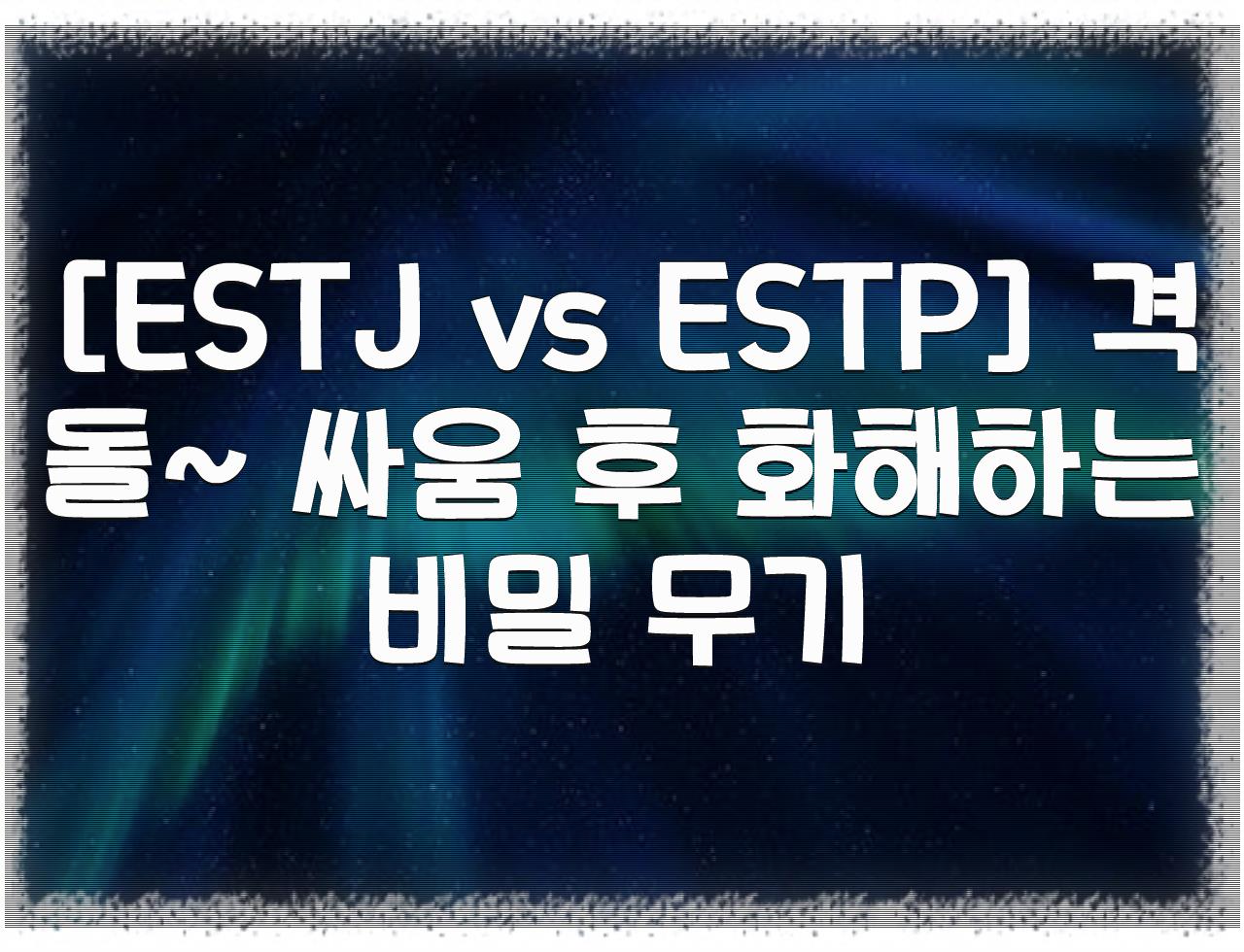 [ESTJ vs ESTP] 격돌~ 싸움 후 화해하는 비밀 무기